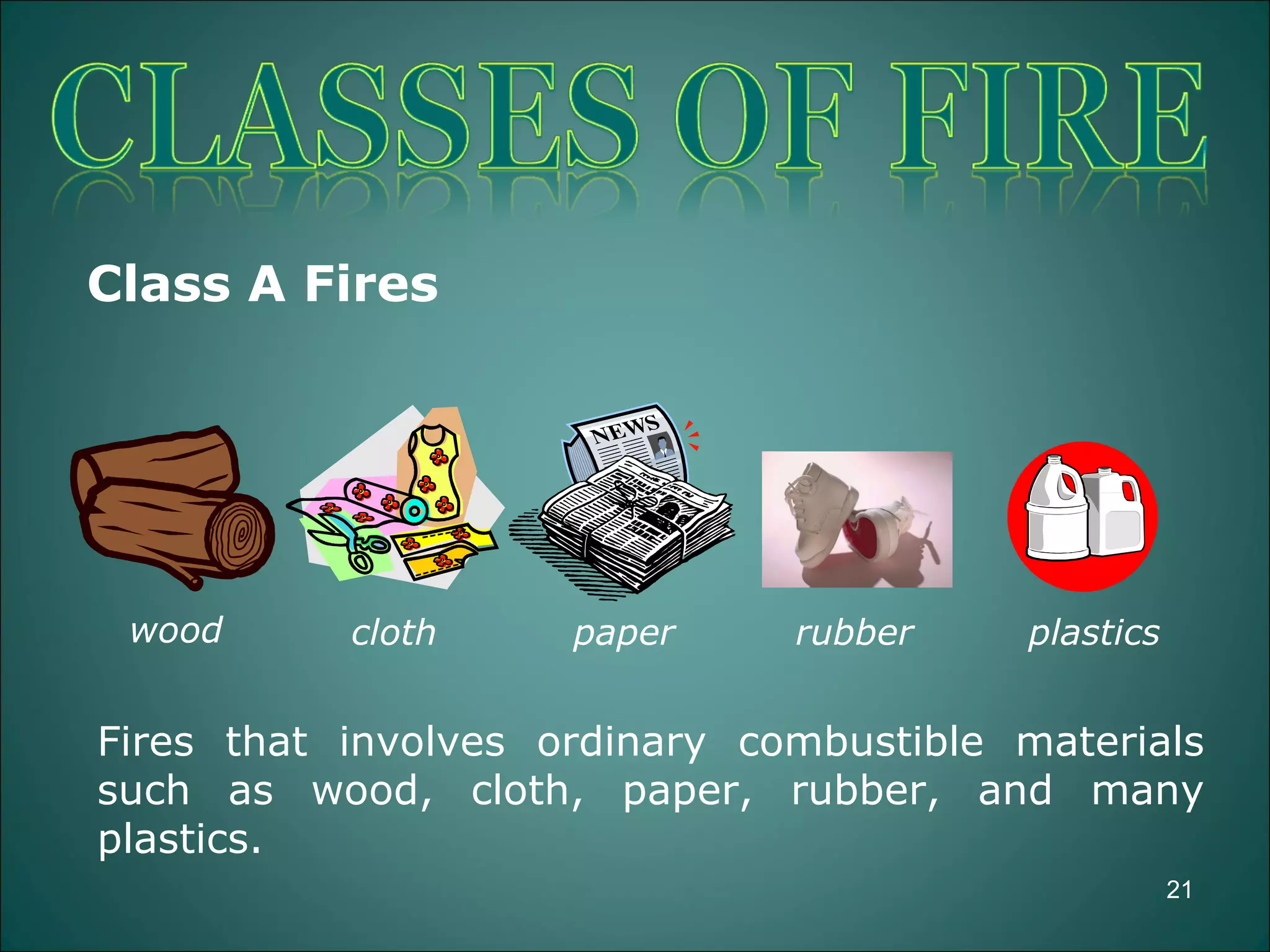 CLASSES OF FIRE

Class A Fires

NEWS

wood

cloth

paper

rubber

plastics

Fires that involves ordinary combustible materials such as wood, cloth, paper, rubber, and many plastics.

21